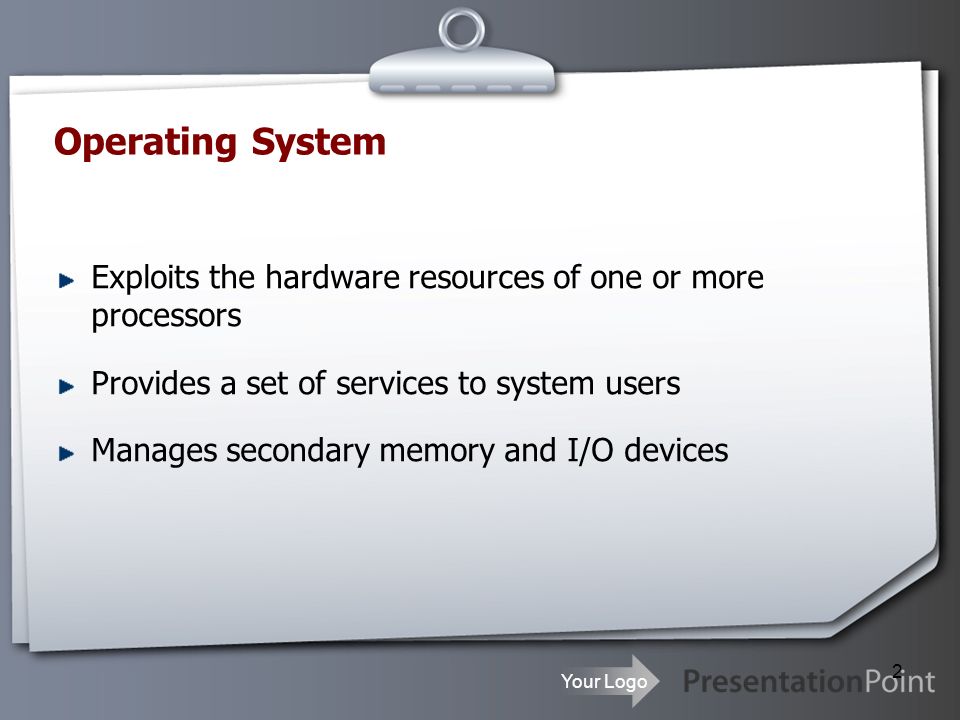 Operating System

Exploits the hardware resources of one or more processors

Provides a set of services to system users

Manages secondary memory and I/O devices

Your Logo PresentationPoint

2